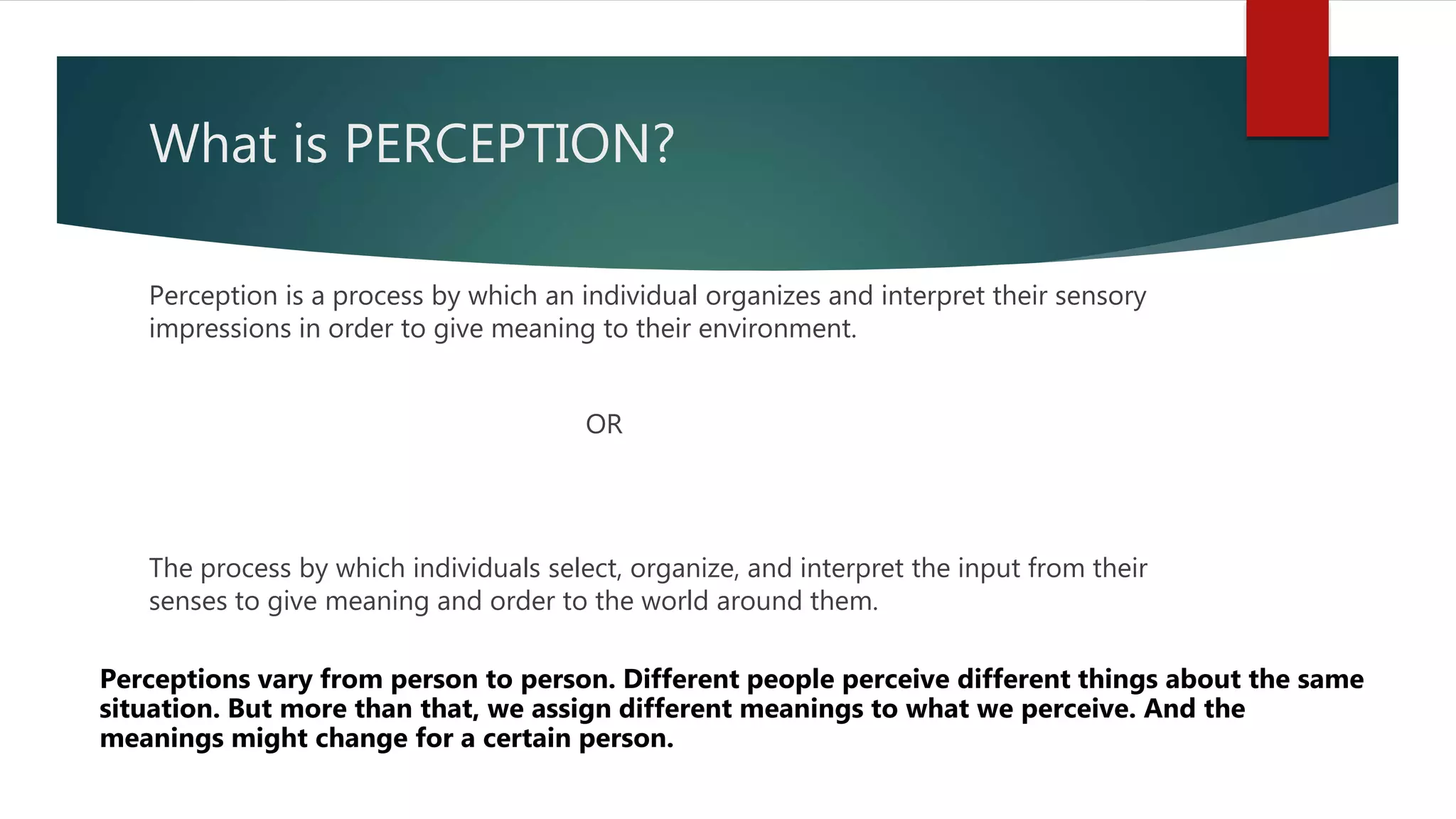 What is PERCEPTION?

Perception is a process by which an individual organizes and interpret their sensory impressions in order to give meaning to their environment.

OR

The process by which individuals select, organize, and interpret the input from their senses to give meaning and order to the world around them.

Perceptions vary from person to person. Different people perceive different things about the same situation. But more than that, we assign different meanings to what we perceive. And the meanings might change for a certain person.